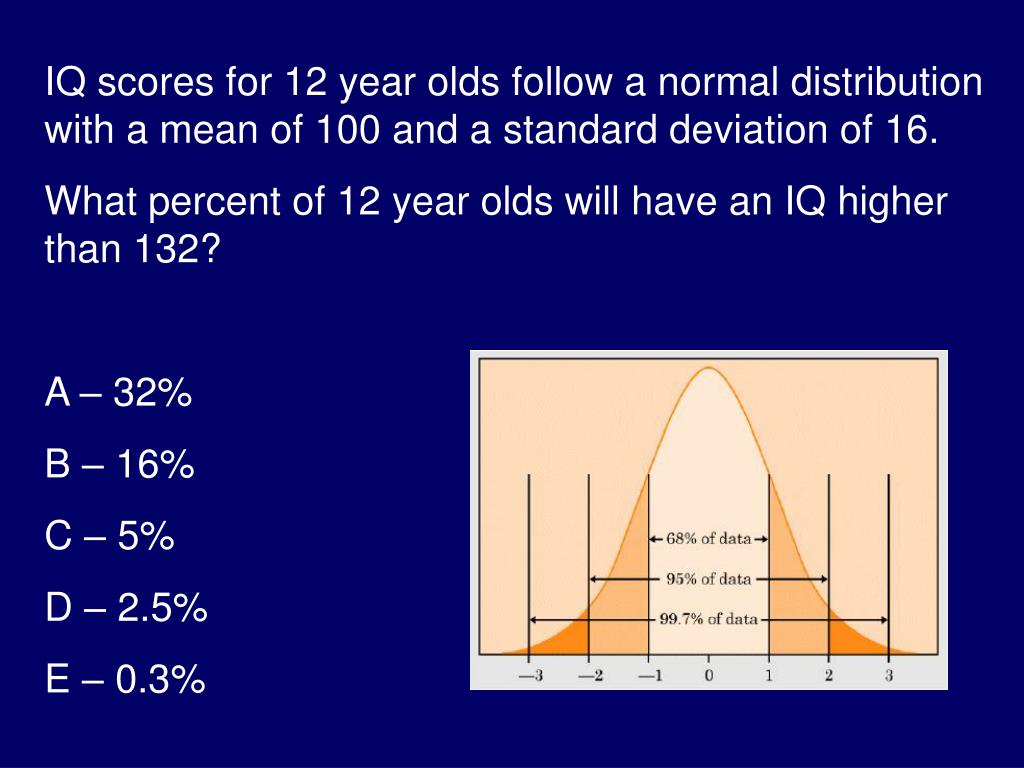 IQ scores for 12 year olds follow a normal distribution with a mean of 100 and a standard deviation of 16.

What percent of 12 year olds will have an IQ higher than 132?

A – 32%

B – 16%

C – 5%

D – 2.5%

E – 0.3%

68% of data

95% of data

99.7% of data

−3 −2 −1 0 1 2 3